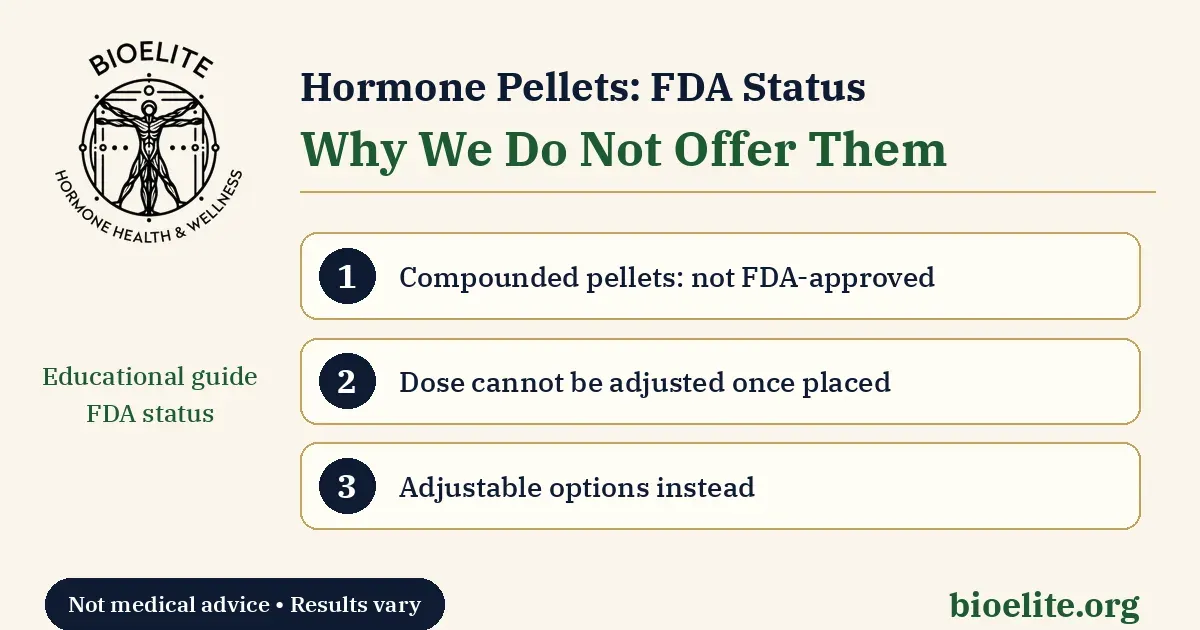 BIOELITE
HORMONE HEALTH & WELLNESS

Educational guide
FDA status

Hormone Pellets: FDA Status
Why We Do Not Offer Them

1 Compounded pellets: not FDA-approved

2 Dose cannot be adjusted once placed

3 Adjustable options instead

Not medical advice • Results vary

bioelite.org